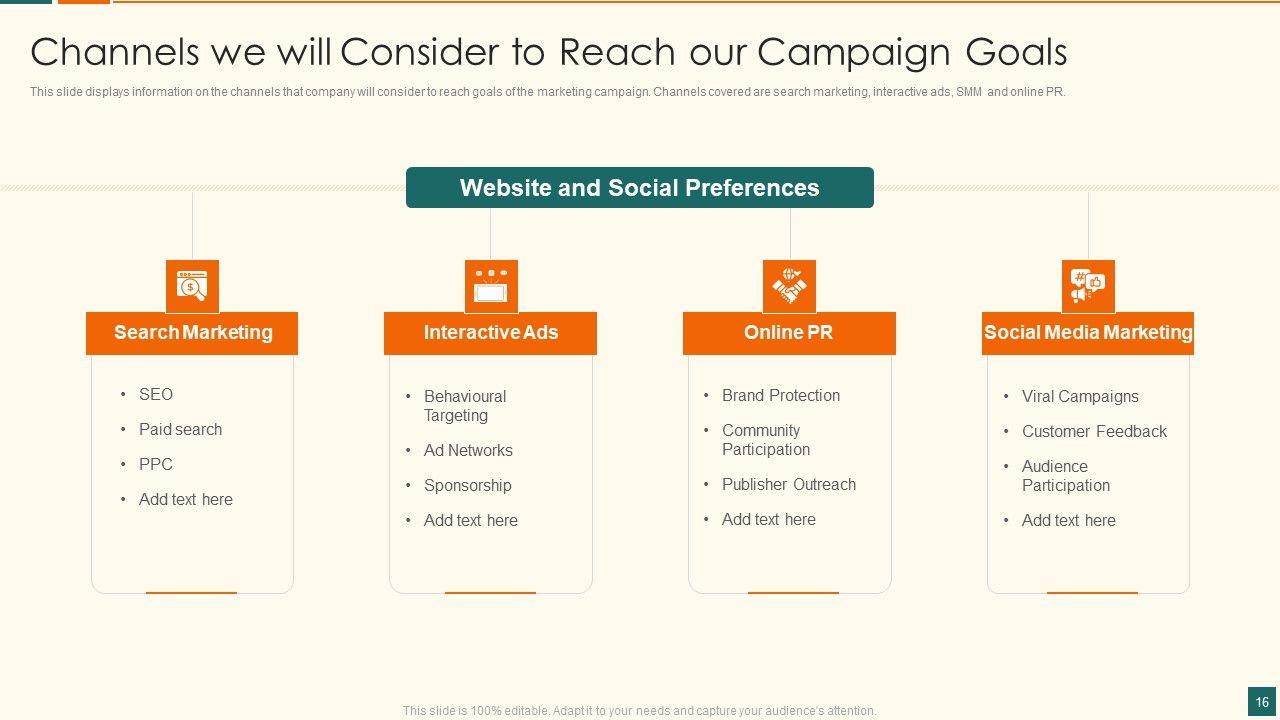 Channels we will Consider to Reach our Campaign Goals

This slide displays information on the channels that company will consider to reach goals of the marketing campaign. Channels covered are search marketing, interactive ads, SMM and online PR.

Website and Social Preferences

Search Marketing
• SEO
• Paid search
• PPC
• Add text here

Interactive Ads
• Behavioural Targeting
• Ad Networks
• Sponsorship
• Add text here

Online PR
• Brand Protection
• Community Participation
• Publisher Outreach
• Add text here

Social Media Marketing
• Viral Campaigns
• Customer Feedback
• Audience Participation
• Add text here

This slide is 100% editable. Adapt it to your needs and capture your audience's attention.

16